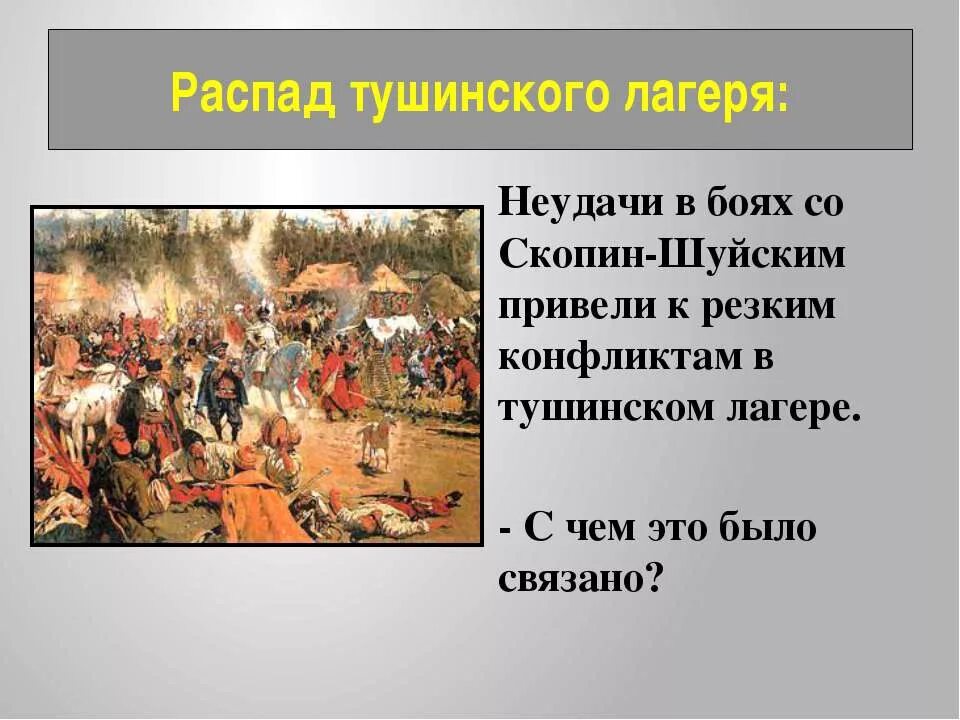 Распад тушинского лагеря:

Неудачи в боях со Скопин-Шуйским привели к резким конфликтам в тушинском лагере.

- С чем это было связано?